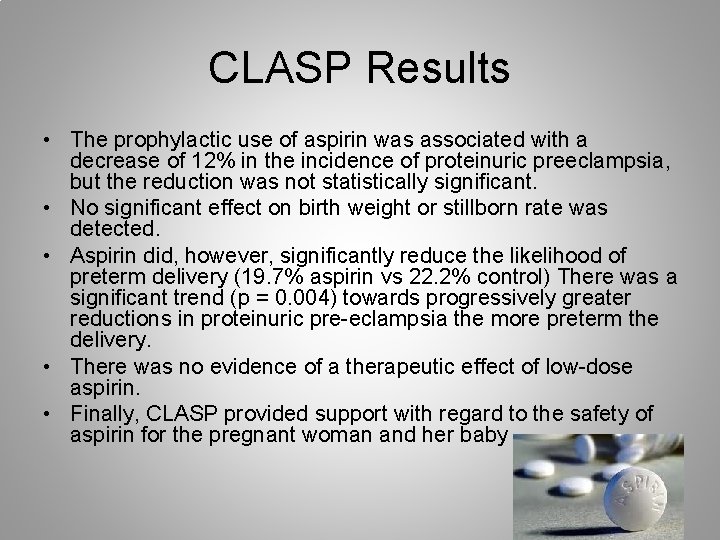 CLASP Results

• The prophylactic use of aspirin was associated with a decrease of 12% in the incidence of proteinuric preeclampsia, but the reduction was not statistically significant.
• No significant effect on birth weight or stillborn rate was detected.
• Aspirin did, however, significantly reduce the likelihood of preterm delivery (19.7% aspirin vs 22.2% control) There was a significant trend (p = 0.004) towards progressively greater reductions in proteinuric pre-eclampsia the more preterm the delivery.
• There was no evidence of a therapeutic effect of low-dose aspirin.
• Finally, CLASP provided support with regard to the safety of aspirin for the pregnant woman and her baby

ASPIRIN